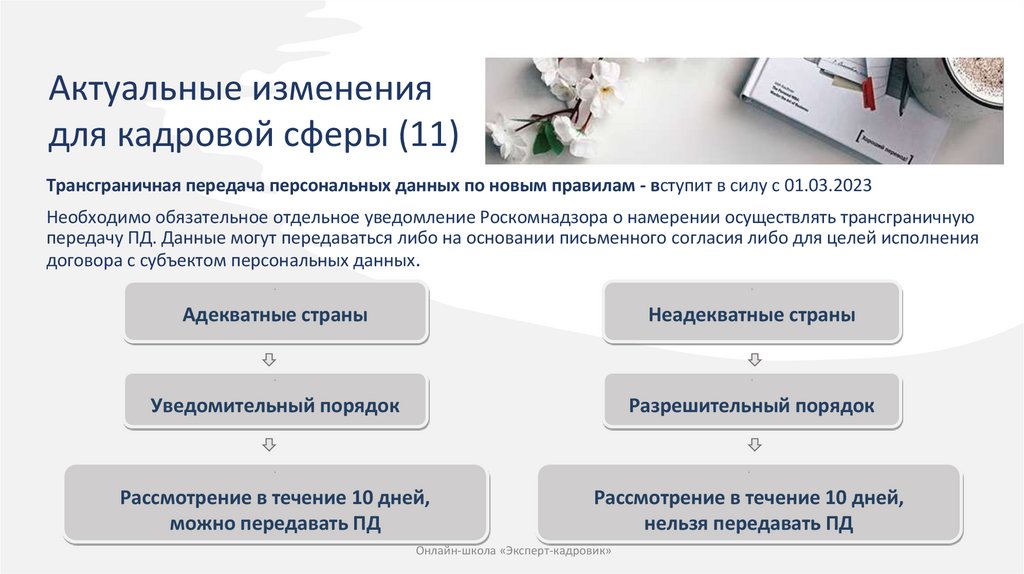 Актуальные изменения для кадровой сферы (11)

Трансграничная передача персональных данных по новым правилам - вступит в силу с 01.03.2023

Необходимо обязательное отдельное уведомление Роскомнадзора о намерении осуществлять трансграничную передачу ПД. Данные могут передаваться либо на основании письменного согласия либо для целей исполнения договора с субъектом персональных данных.

Адекватные страны

Уведомительный порядок

Рассмотрение в течение 10 дней, можно передавать ПД

Неадекватные страны

Разрешительный порядок

Рассмотрение в течение 10 дней, нельзя передавать ПД

Онлайн-школа «Эксперт-кадровик»